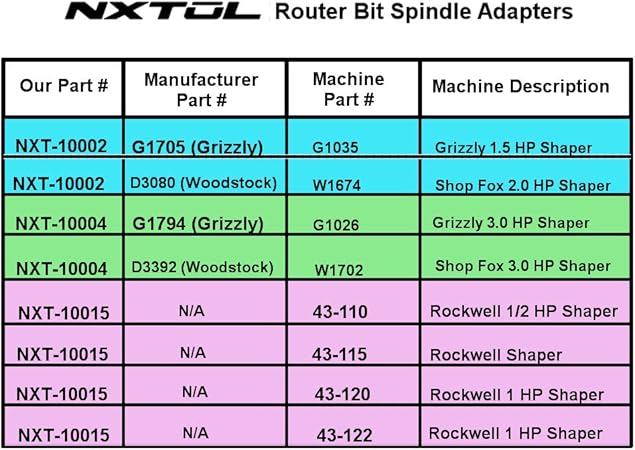 NXTOL Router Bit Spindle Adapters

| Our Part # | Manufacturer Part # | Machine Part # | Machine Description |
|---|---|---|---|
| NXT-10002 | G1705 (Grizzly) | G1035 | Grizzly 1.5 HP Shaper |
| NXT-10002 | D3080 (Woodstock) | W1674 | Shop Fox 2.0 HP Shaper |
| NXT-10004 | G1794 (Grizzly) | G1026 | Grizzly 3.0 HP Shaper |
| NXT-10004 | D3392 (Woodstock) | W1702 | Shop Fox 3.0 HP Shaper |
| NXT-10015 | N/A | 43-110 | Rockwell 1/2 HP Shaper |
| NXT-10015 | N/A | 43-115 | Rockwell Shaper |
| NXT-10015 | N/A | 43-120 | Rockwell 1 HP Shaper |
| NXT-10015 | N/A | 43-122 | Rockwell 1 HP Shaper |